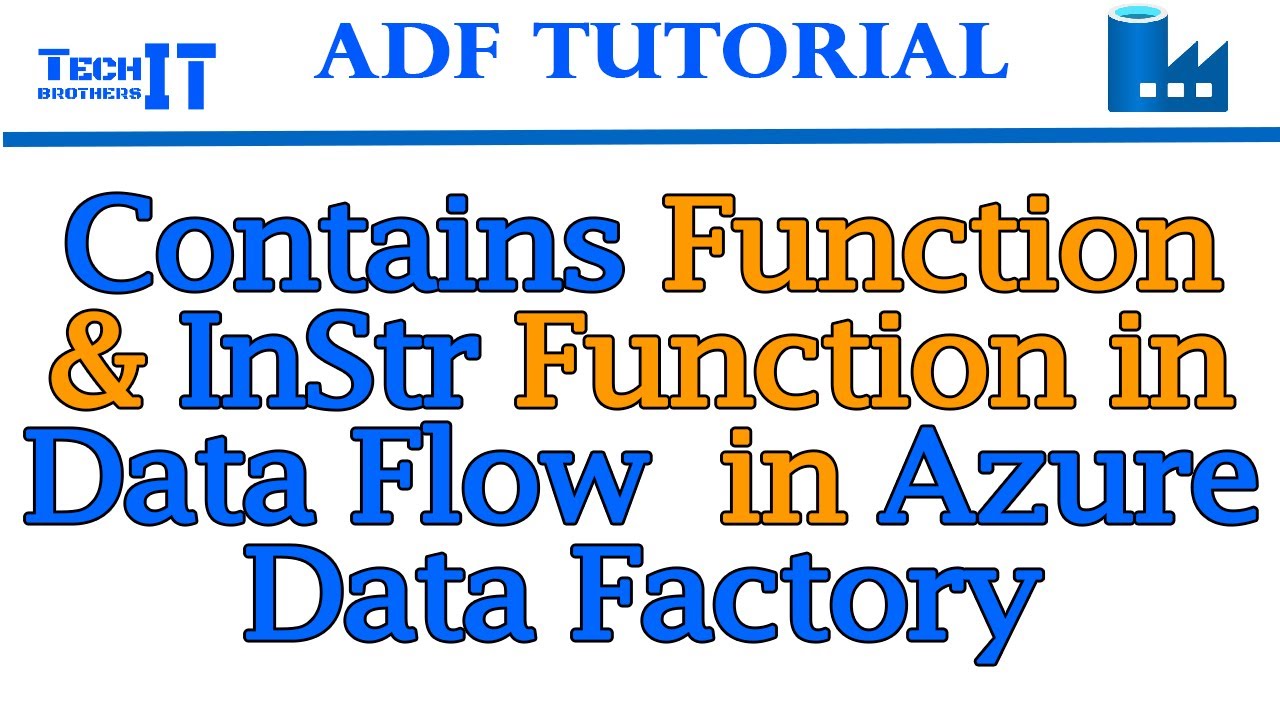 TECH BROTHERS IT

ADF TUTORIAL

Contains Function & InStr Function in Data Flow in Azure Data Factory